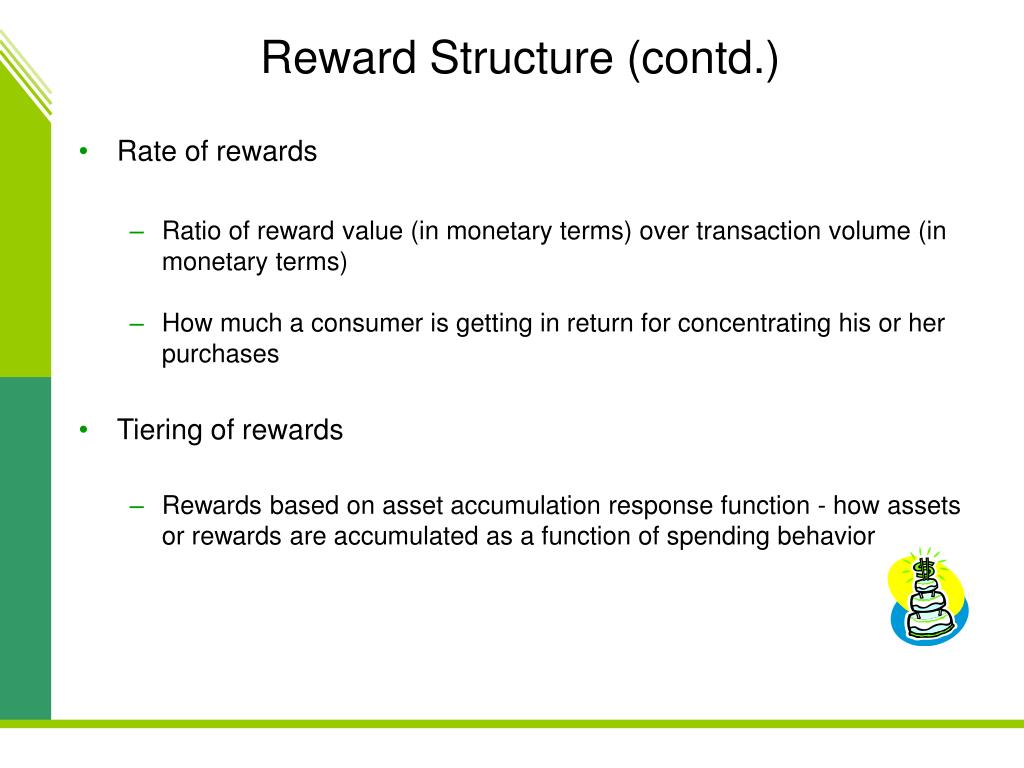 Reward Structure (contd.)

• Rate of rewards

– Ratio of reward value (in monetary terms) over transaction volume (in monetary terms)

– How much a consumer is getting in return for concentrating his or her purchases

• Tiering of rewards

– Rewards based on asset accumulation response function - how assets or rewards are accumulated as a function of spending behavior

$